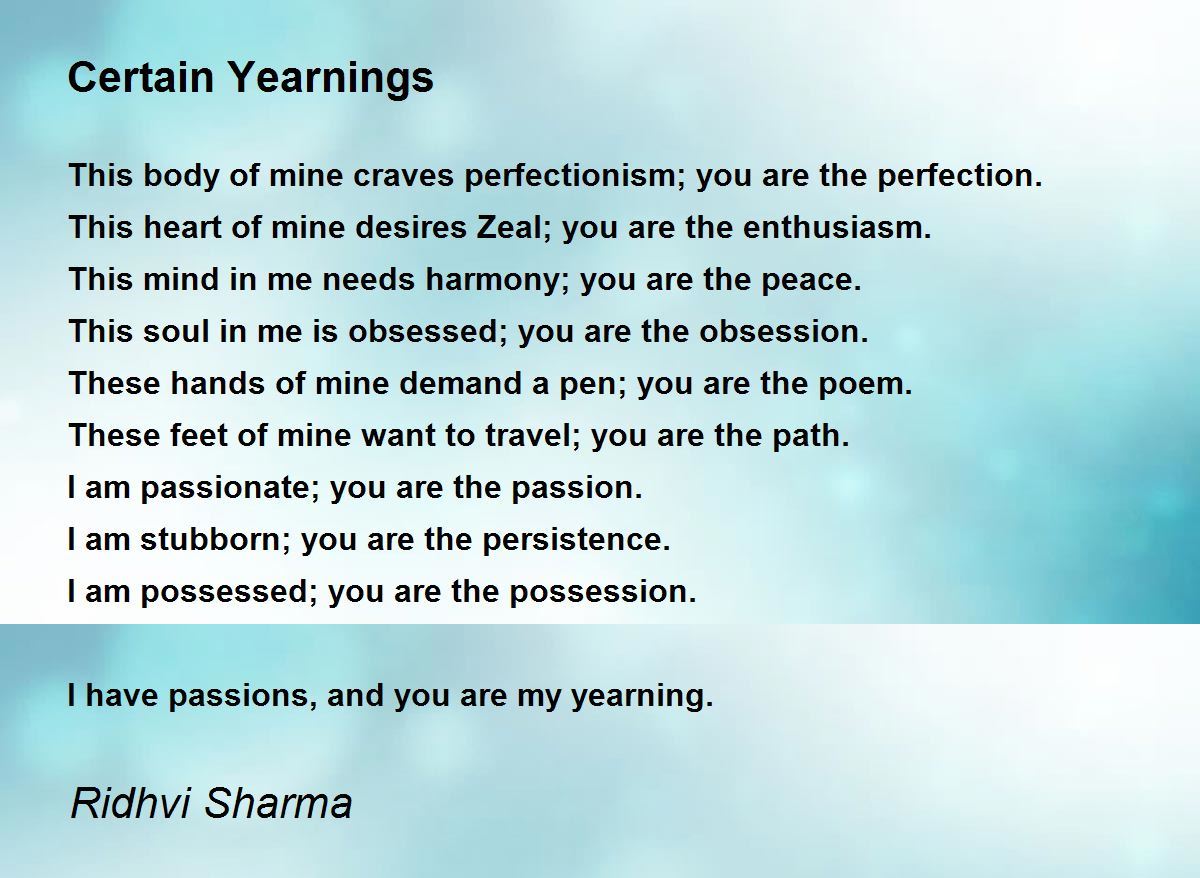 Certain Yearnings

This body of mine craves perfectionism; you are the perfection.
This heart of mine desires Zeal; you are the enthusiasm.
This mind in me needs harmony; you are the peace.
This soul in me is obsessed; you are the obsession.
These hands of mine demand a pen; you are the poem.
These feet of mine want to travel; you are the path.
I am passionate; you are the passion.
I am stubborn; you are the persistence.
I am possessed; you are the possession.

I have passions, and you are my yearning.

Ridhvi Sharma